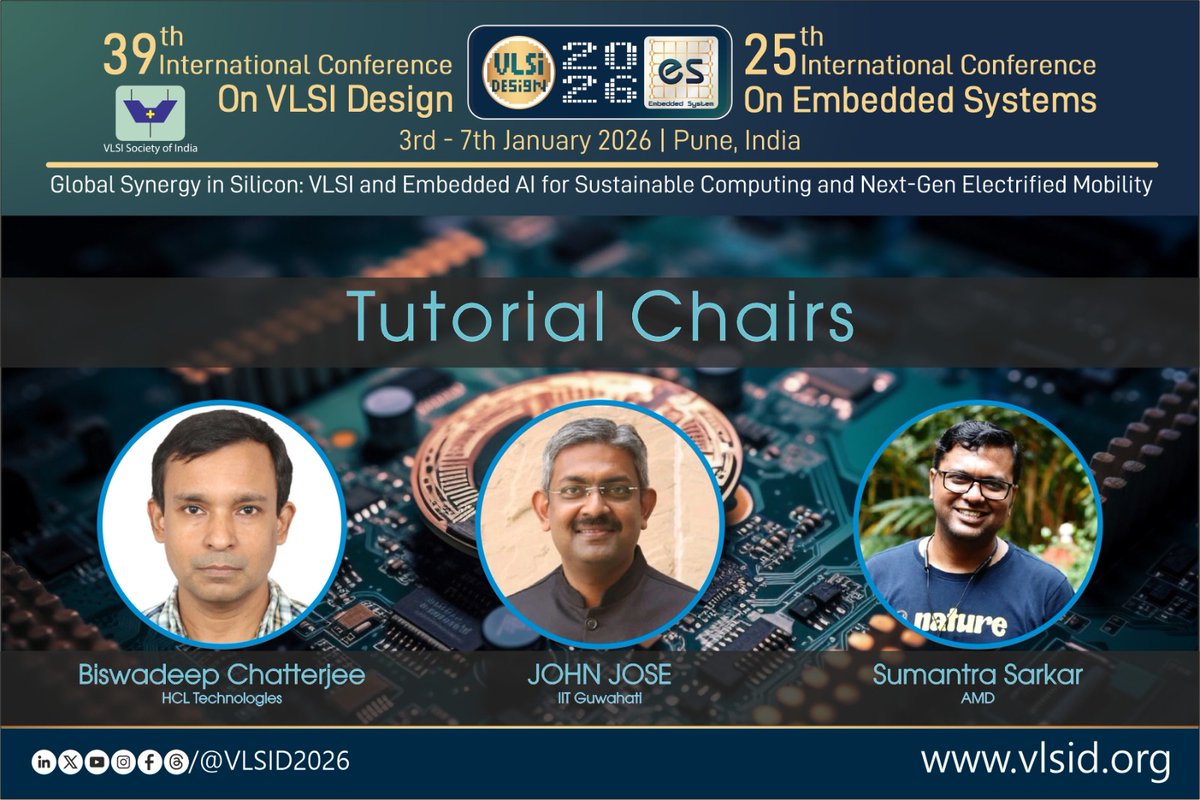 39th International Conference On VLSI Design

VLSI Society of India

VLSI DESIGN 2026 es Embedded System

25th International Conference On Embedded Systems

3rd - 7th January 2026 | Pune, India

Global Synergy in Silicon: VLSI and Embedded AI for Sustainable Computing and Next-Gen Electrified Mobility

Tutorial Chairs

nature

Biswadeep Chatterjee
HCL Technologies

JOHN JOSE
IIT Guwahati

Sumantra Sarkar
AMD

/@VLSID2026

www.vlsid.org